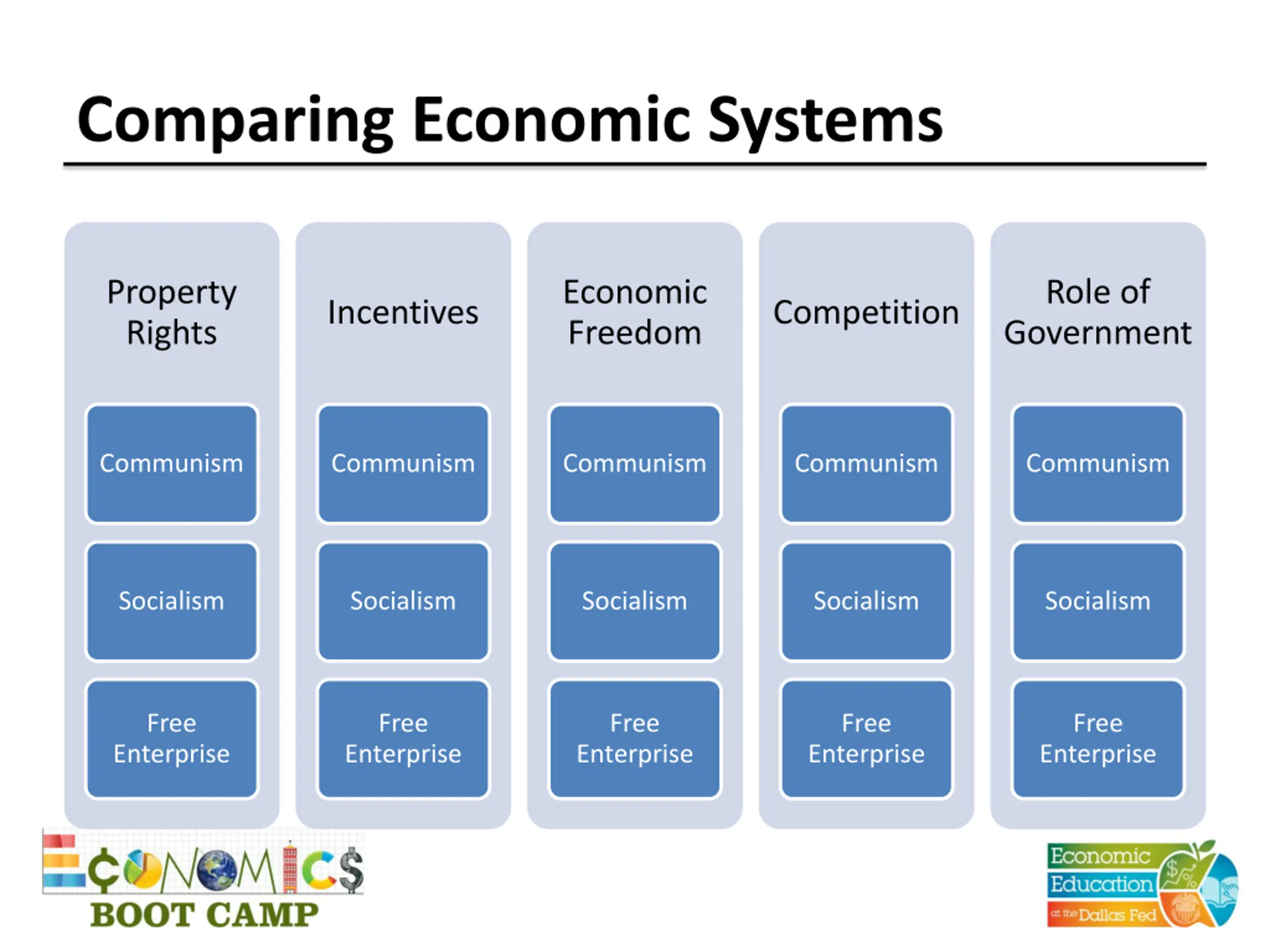 Comparing Economic Systems

Property Rights

Communism

Socialism

Free Enterprise

Incentives

Communism

Socialism

Free Enterprise

Economic Freedom

Communism

Socialism

Free Enterprise

Competition

Communism

Socialism

Free Enterprise

Role of Government

Communism

Socialism

Free Enterprise

ECONOMICS BOOT CAMP

Economic Education at the Dallas Fed